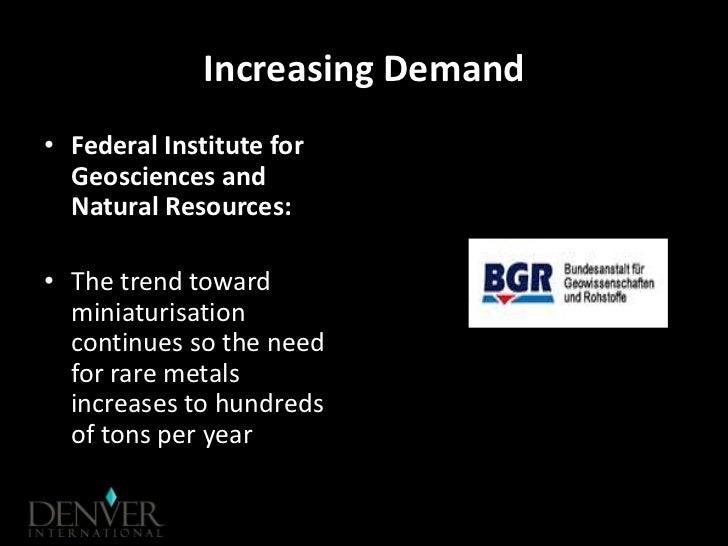 Increasing Demand

• Federal Institute for Geosciences and Natural Resources:

• The trend toward miniaturisation continues so the need for rare metals increases to hundreds of tons per year

BGR Bundesanstalt für Geowissenschaften und Rohstoffe

DENVER
INTERNATIONAL